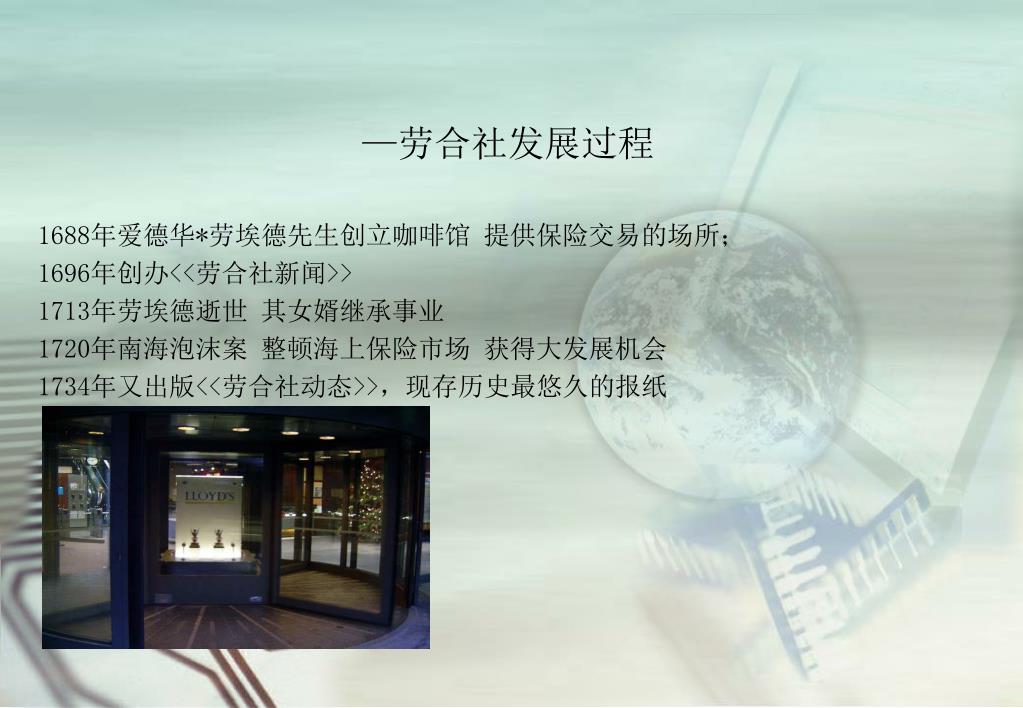 —劳合社发展过程

1688年爱德华*劳埃德先生创立咖啡馆 提供保险交易的场所;
1696年创办<<劳合社新闻>>
1713年劳埃德逝世 其女婿继承事业
1720年南海泡沫案 整顿海上保险市场 获得大发展机会
1734年又出版<<劳合社动态>>，现存历史最悠久的报纸

LLOYD'S